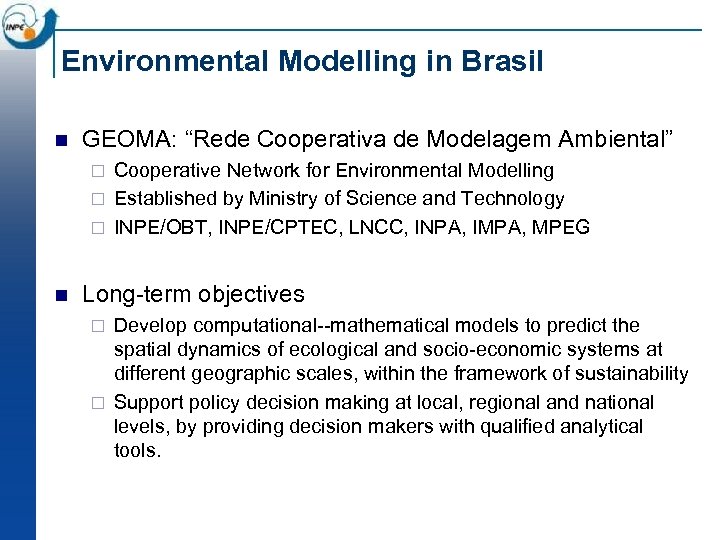 INPE

Environmental Modelling in Brasil

GEOMA: “Rede Cooperativa de Modelagem Ambiental”

Cooperative Network for Environmental Modelling

Established by Ministry of Science and Technology

INPE/OBT, INPE/CPTEC, LNCC, INPA, IMPA, MPEG

Long-term objectives

Develop computational--mathematical models to predict the spatial dynamics of ecological and socio-economic systems at different geographic scales, within the framework of sustainability

Support policy decision making at local, regional and national levels, by providing decision makers with qualified analytical tools.